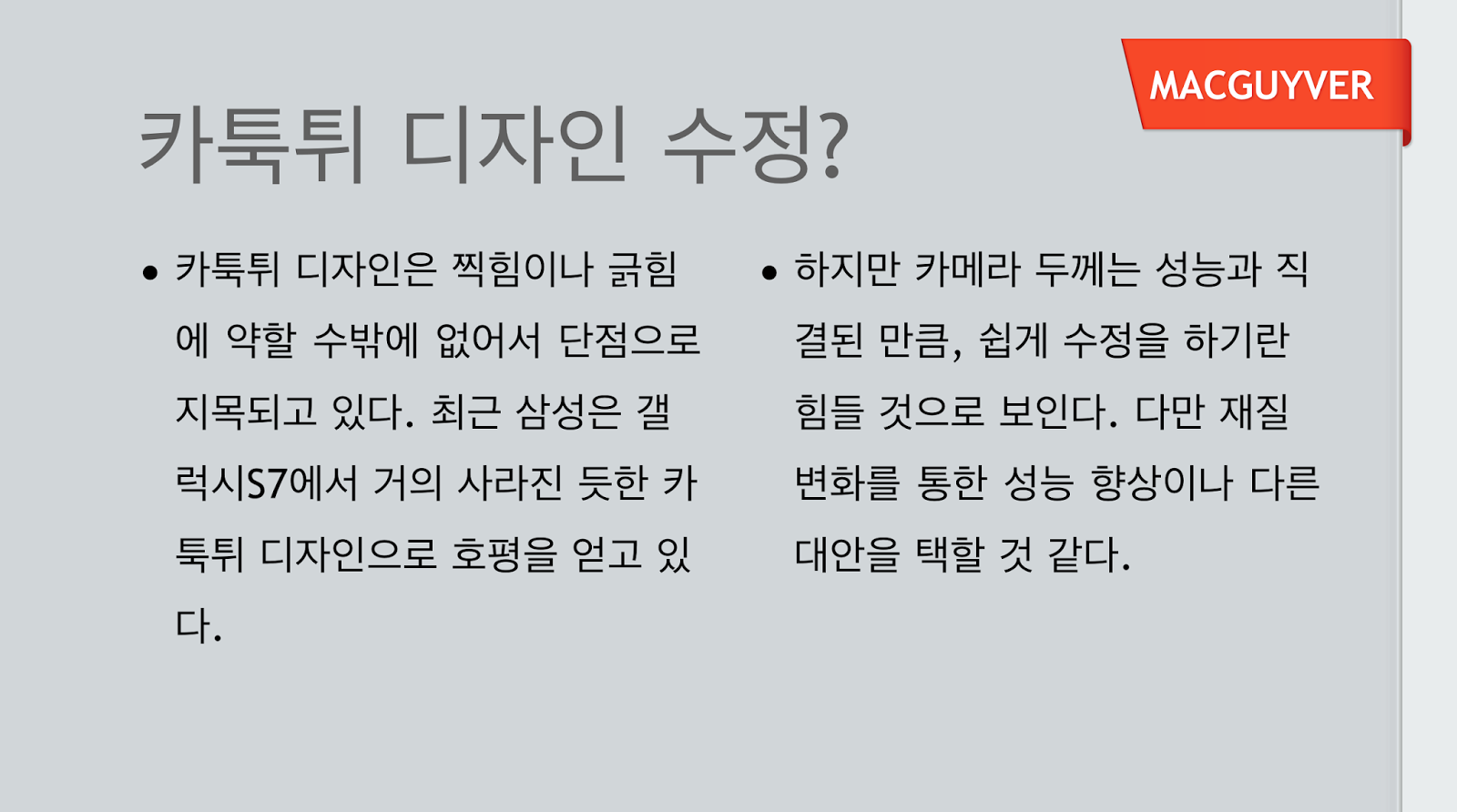 MACGUYVER

카툭튀 디자인 수정?

• 카툭튀 디자인은 찍힘이나 긁힘에 약할 수밖에 없어서 단점으로 지목되고 있다. 최근 삼성은 갤럭시S7에서 거의 사라진 듯한 카툭튀 디자인으로 호평을 얻고 있다.

• 하지만 카메라 두께는 성능과 직결된 만큼, 쉽게 수정을 하기란 힘들 것으로 보인다. 다만 재질 변화를 통한 성능 향상이나 다른 대안을 택할 것 같다.